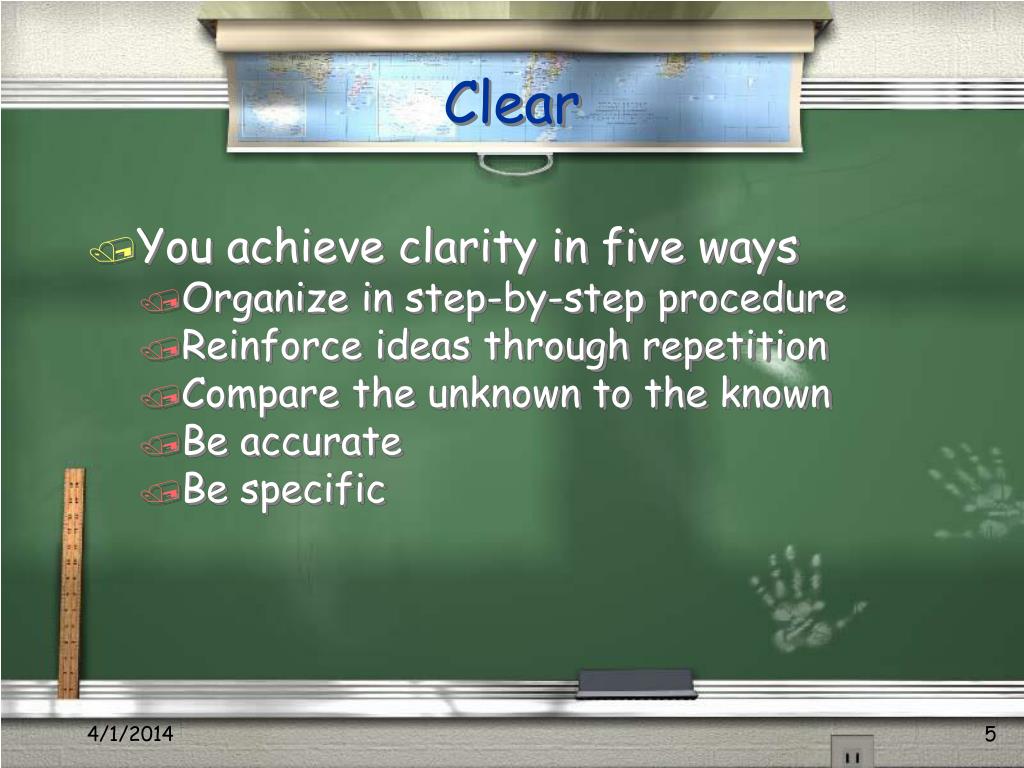 Clear

You achieve clarity in five ways

Organize in step-by-step procedure

Reinforce ideas through repetition

Compare the unknown to the known

Be accurate

Be specific

4/1/2014

5